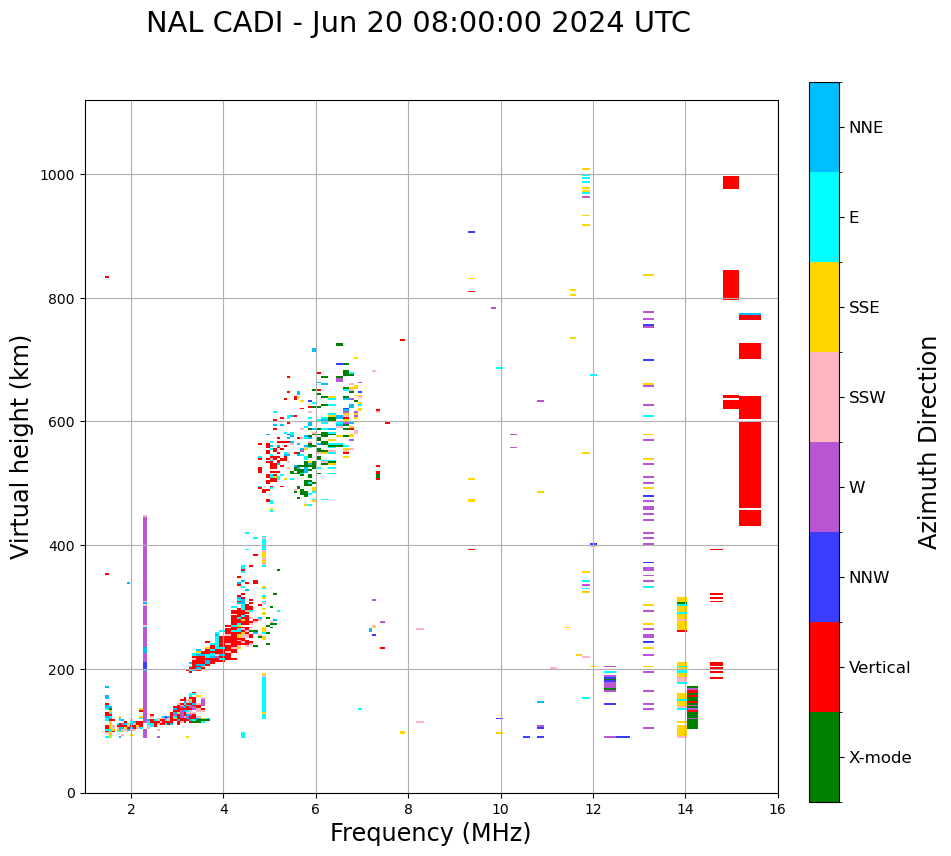 NAL CADI - Jun 20 08:00:00 2024 UTC

Virtual height (km)

1000
800
600
400
200
0

2
4
6
8
10
12
14
16

Frequency (MHz)

NNE
E
SSE
SSW
W
NNW
Vertical
X-mode

Azimuth Direction